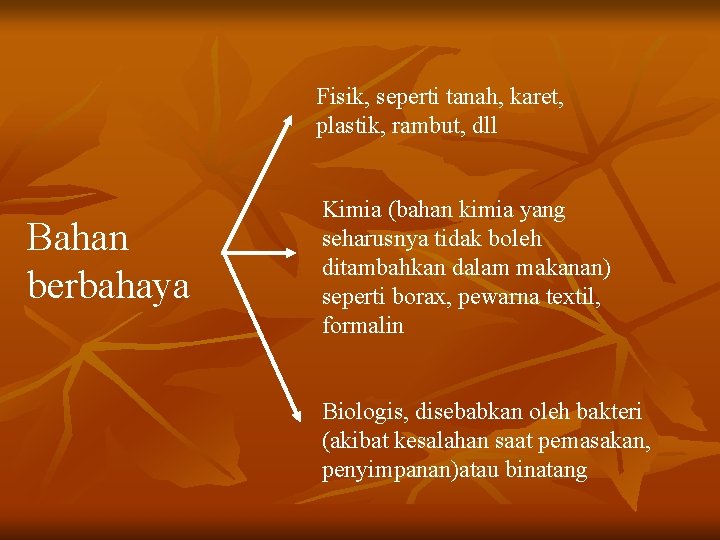 Bahan berbahaya

Fisik, seperti tanah, karet, plastik, rambut, dll

Kimia (bahan kimia yang seharusnya tidak boleh ditambahkan dalam makanan) seperti borax, pewarna textil, formalin

Biologis, disebabkan oleh bakteri (akibat kesalahan saat pemasakan, penyimpanan)atau binatang